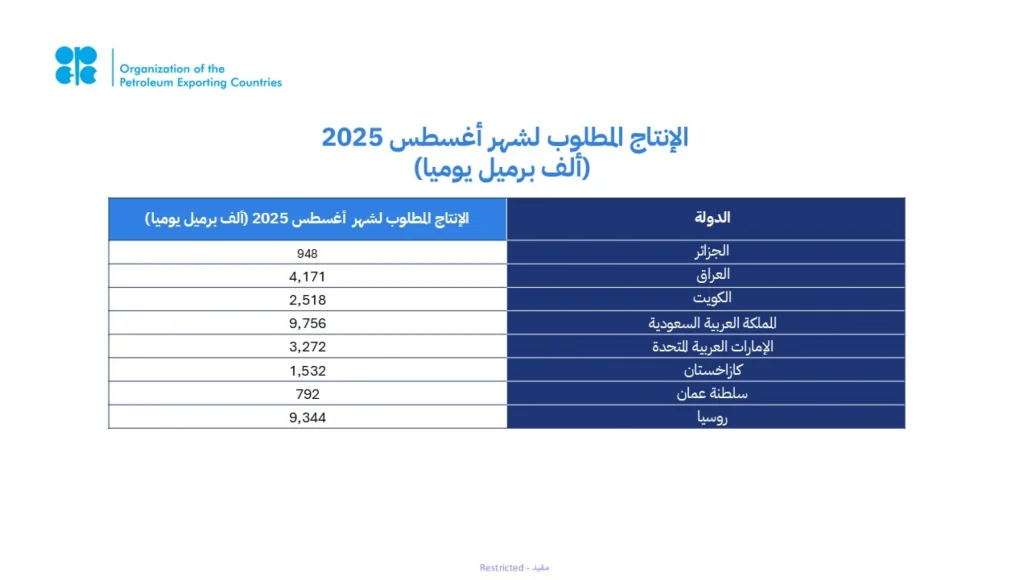 Organization of the Petroleum Exporting Countries

الإنتاج المطلوب لشهر أغسطس 2025
(ألف برميل يوميا)

| الدولة | الإنتاج المطلوب لشهر أغسطس 2025 (ألف برميل يوميا) |
|---|---|
| الجزائر | 948 |
| العراق | 4,171 |
| الكويت | 2,518 |
| المملكة العربية السعودية | 9,756 |
| الإمارات العربية المتحدة | 3,272 |
| كازاخستان | 1,532 |
| سلطنة عمان | 792 |
| روسيا | 9,344 |

Restricted - مقيد